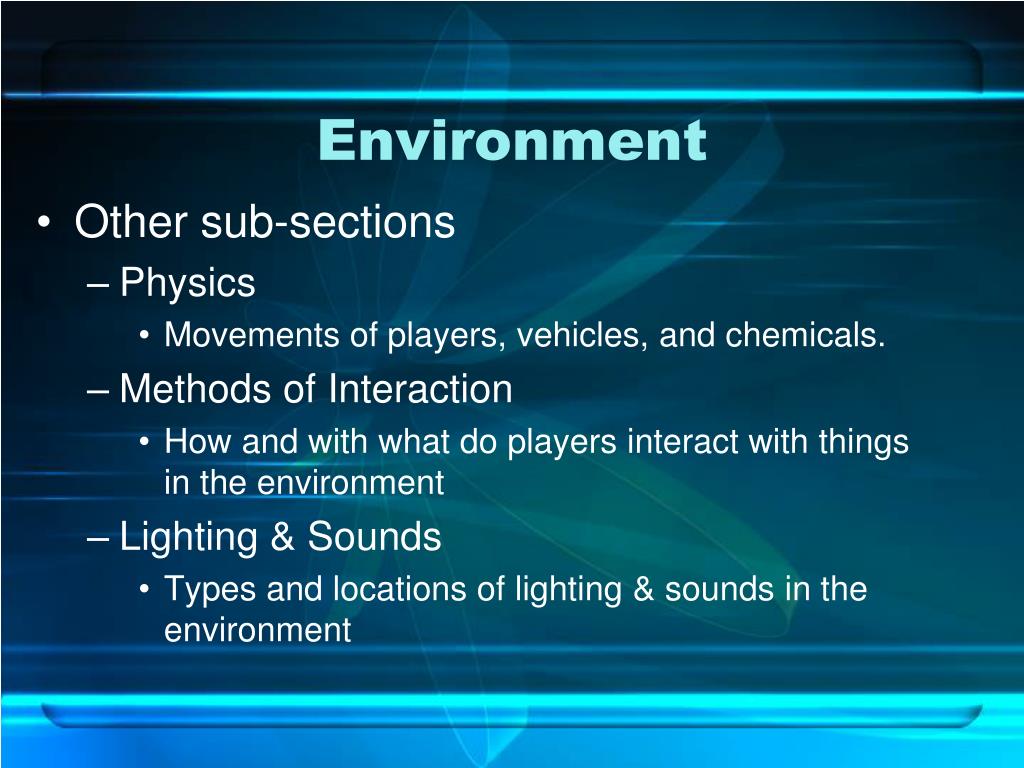 Environment

• Other sub-sections
– Physics
• Movements of players, vehicles, and chemicals.
– Methods of Interaction
• How and with what do players interact with things in the environment
– Lighting & Sounds
• Types and locations of lighting & sounds in the environment